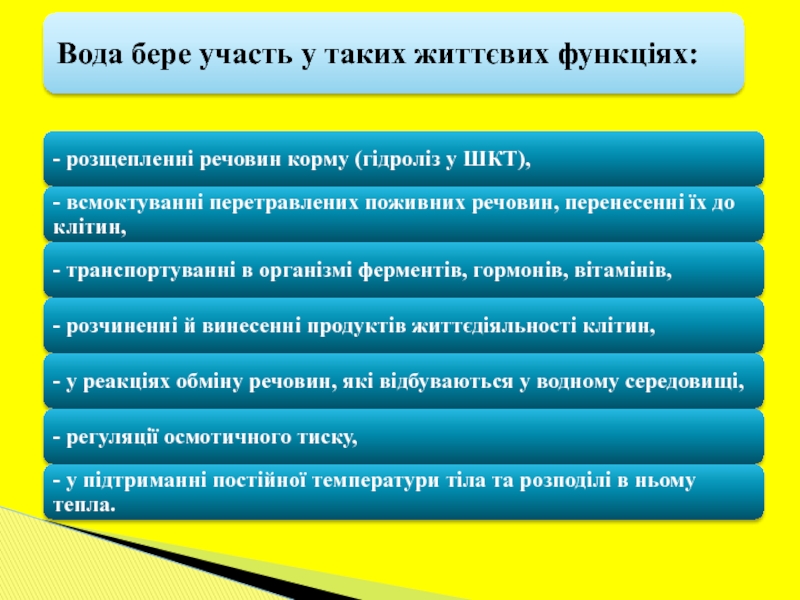 Вода бере участь у таких життєвих функціях:

- розщепленні речовин корму (гідроліз у ШКТ),

- всмоктуванні перетравлених поживних речовин, перенесенні їх до клітин,

- транспортуванні в організмі ферментів, гормонів, вітамінів,

- розчиненні й винесенні продуктів життєдіяльності клітин,

- у реакціях обміну речовин, які відбуваються у водному середовищі,

- регуляції осмотичного тиску,

- у підтриманні постійної температури тіла та розподілі в ньому тепла.